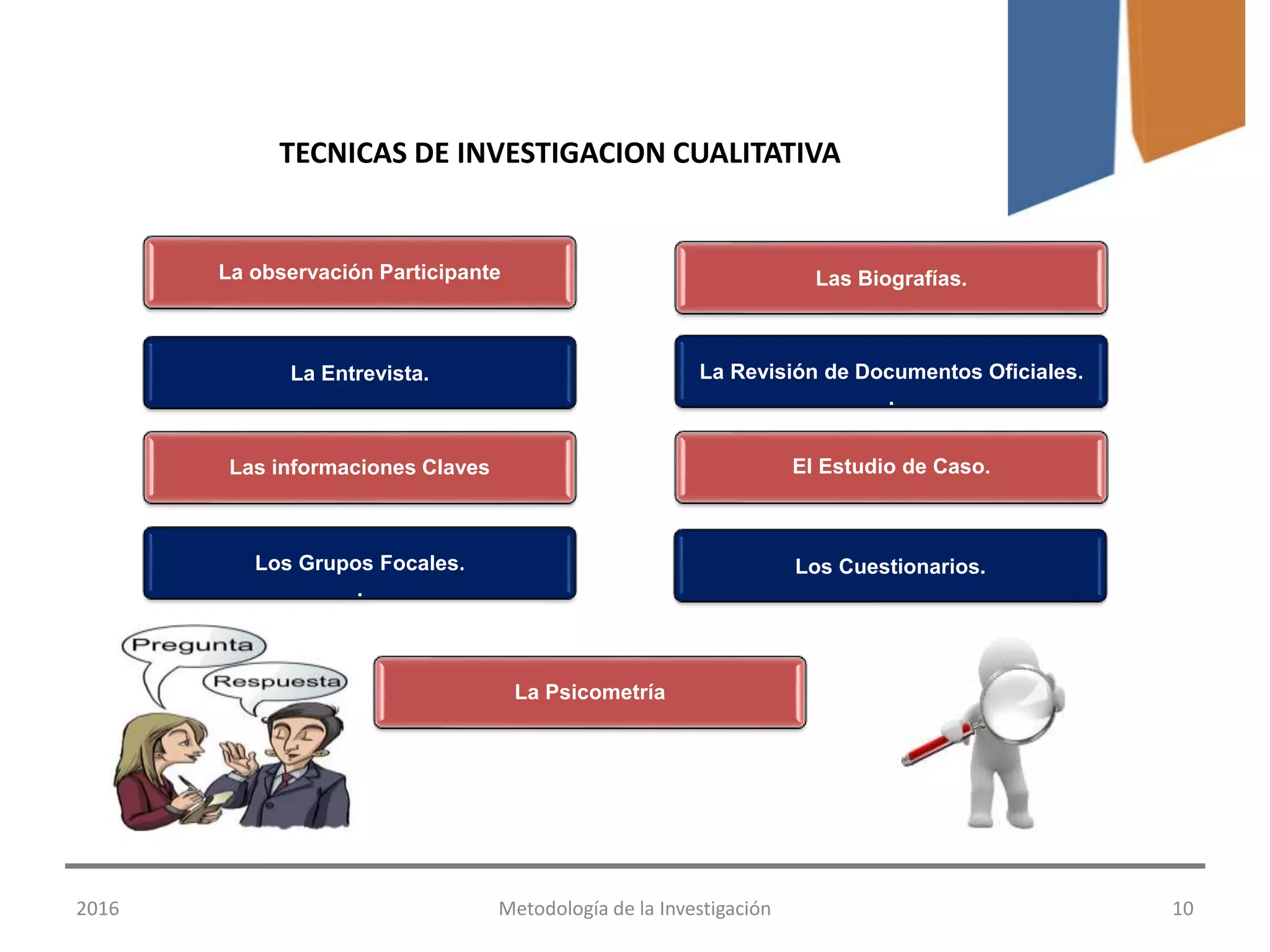 TECNICAS DE INVESTIGACION CUALITATIVA

La observación Participante

La Entrevista.

Las informaciones Claves

Los Grupos Focales.
.

Las Biografías.

La Revisión de Documentos Oficiales.
.

El Estudio de Caso.

Los Cuestionarios.

Pregunta

Respuesta

La Psicometría

2016

Metodología de la Investigación

10